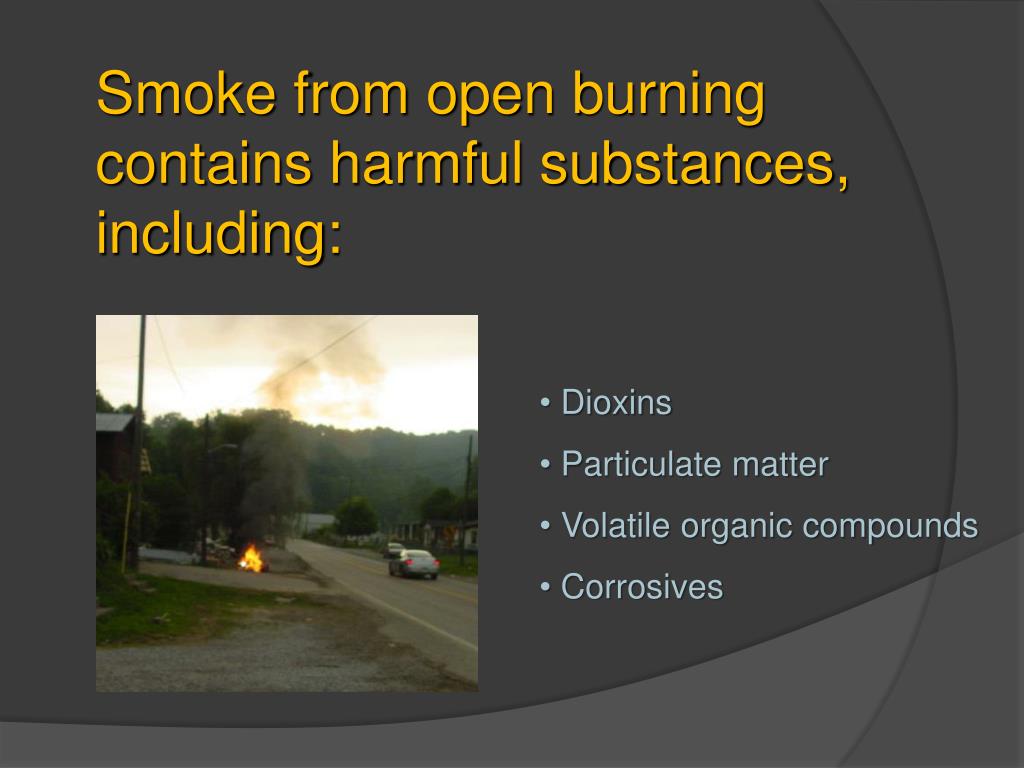 Smoke from open burning contains harmful substances, including:

• Dioxins
• Particulate matter
• Volatile organic compounds
• Corrosives